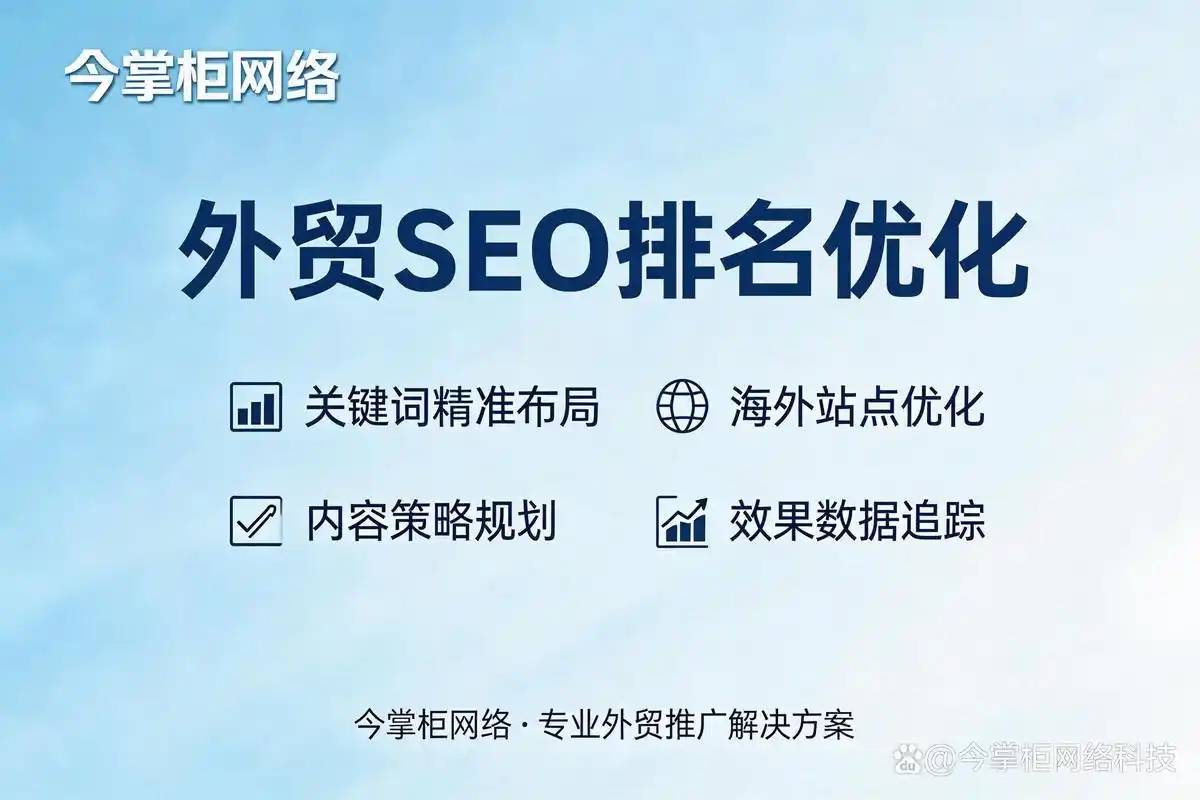 今掌柜网络

外贸SEO排名优化

关键词精准布局

海外站点优化

内容策略规划

效果数据追踪

今掌柜网络 · 专业外贸推广解决方案

@今掌柜网络科技